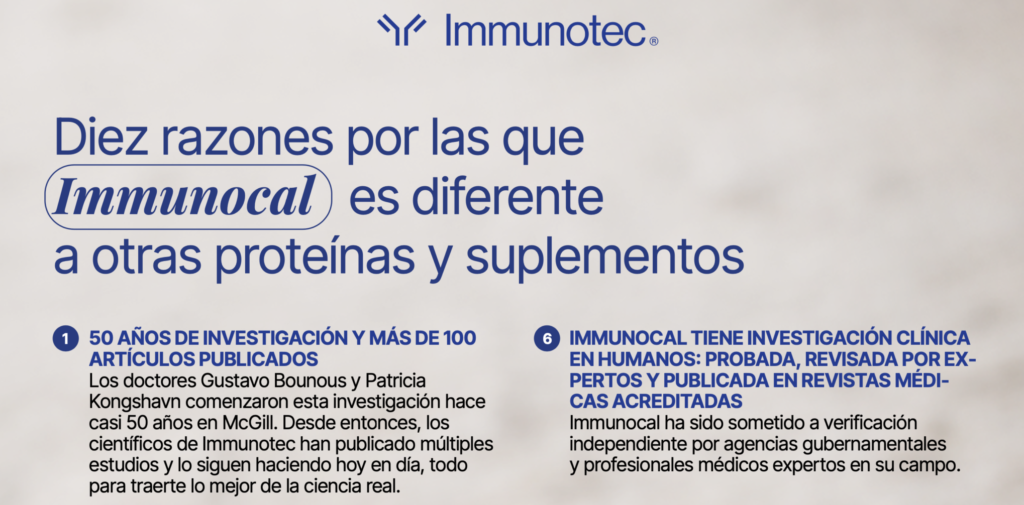 Immunotec®

Diez razones por las que Immunocal es diferente a otras proteínas y suplementos

1 50 AÑOS DE INVESTIGACIÓN Y MÁS DE 100 ARTÍCULOS PUBLICADOS
Los doctores Gustavo Bounous y Patricia Kongshavn comenzaron esta investigación hace casi 50 años en McGill. Desde entonces, los científicos de Immunotec han publicado múltiples estudios y lo siguen haciendo hoy en día, todo para traerte lo mejor de la ciencia real.

6 IMMUNOCAL TIENE INVESTIGACIÓN CLÍNICA EN HUMANOS: PROBADA, REVISADA POR EXPERTOS Y PUBLICADA EN REVISTAS MÉDICAS ACREDITADAS
Immunocal ha sido sometido a verificación independiente por agencias gubernamentales y profesionales médicos expertos en su campo.